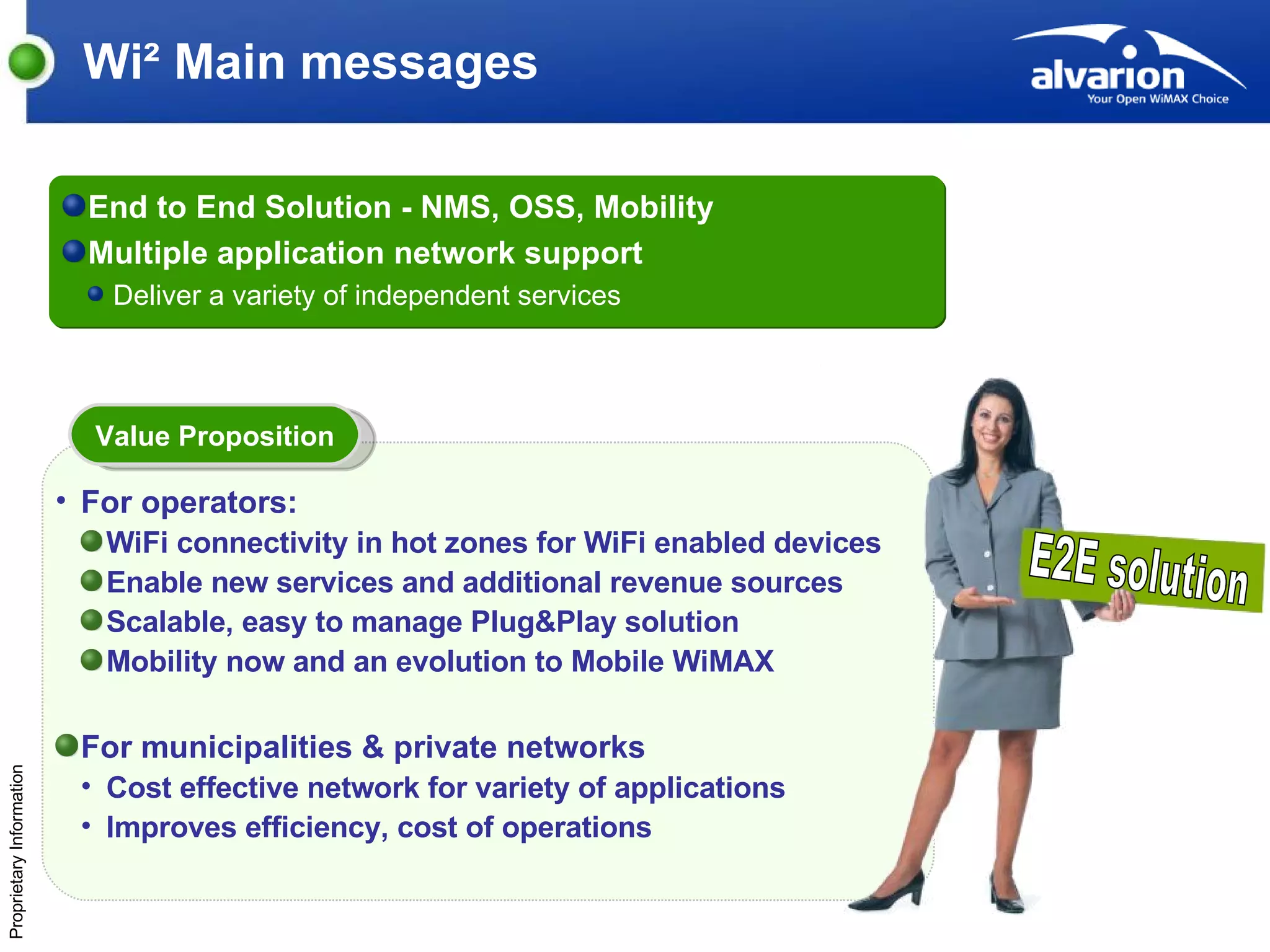 Wi² Main messages

alvarion
Your Open WiMAX Choice

End to End Solution - NMS, OSS, Mobility

Multiple application network support

Deliver a variety of independent services

Value Proposition

• For operators:

WiFi connectivity in hot zones for WiFi enabled devices

Enable new services and additional revenue sources

Scalable, easy to manage Plug&Play solution

Mobility now and an evolution to Mobile WiMAX

For municipalities & private networks

• Cost effective network for variety of applications

• Improves efficiency, cost of operations

E2E solution

Proprietary Information